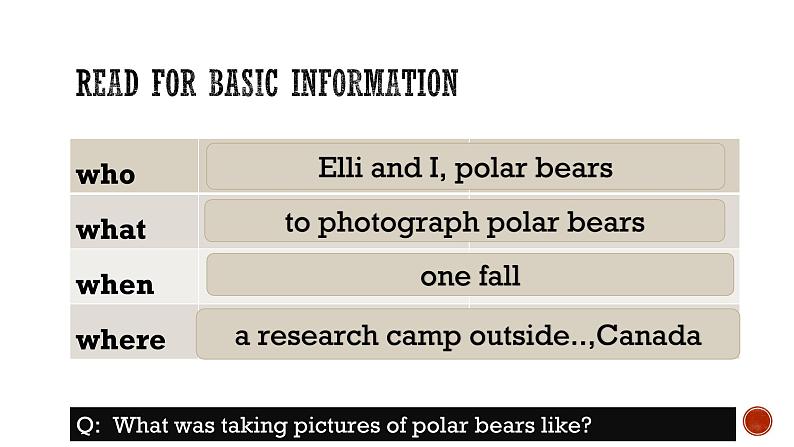 READ FOR BASIC INFORMATION

| who | Elli and I, polar bears |
|---|---|
| what | to photograph polar bears |
| when | one fall |
| where | a research camp outside..,Canada |

Q: What was taking pictures of polar bears like?